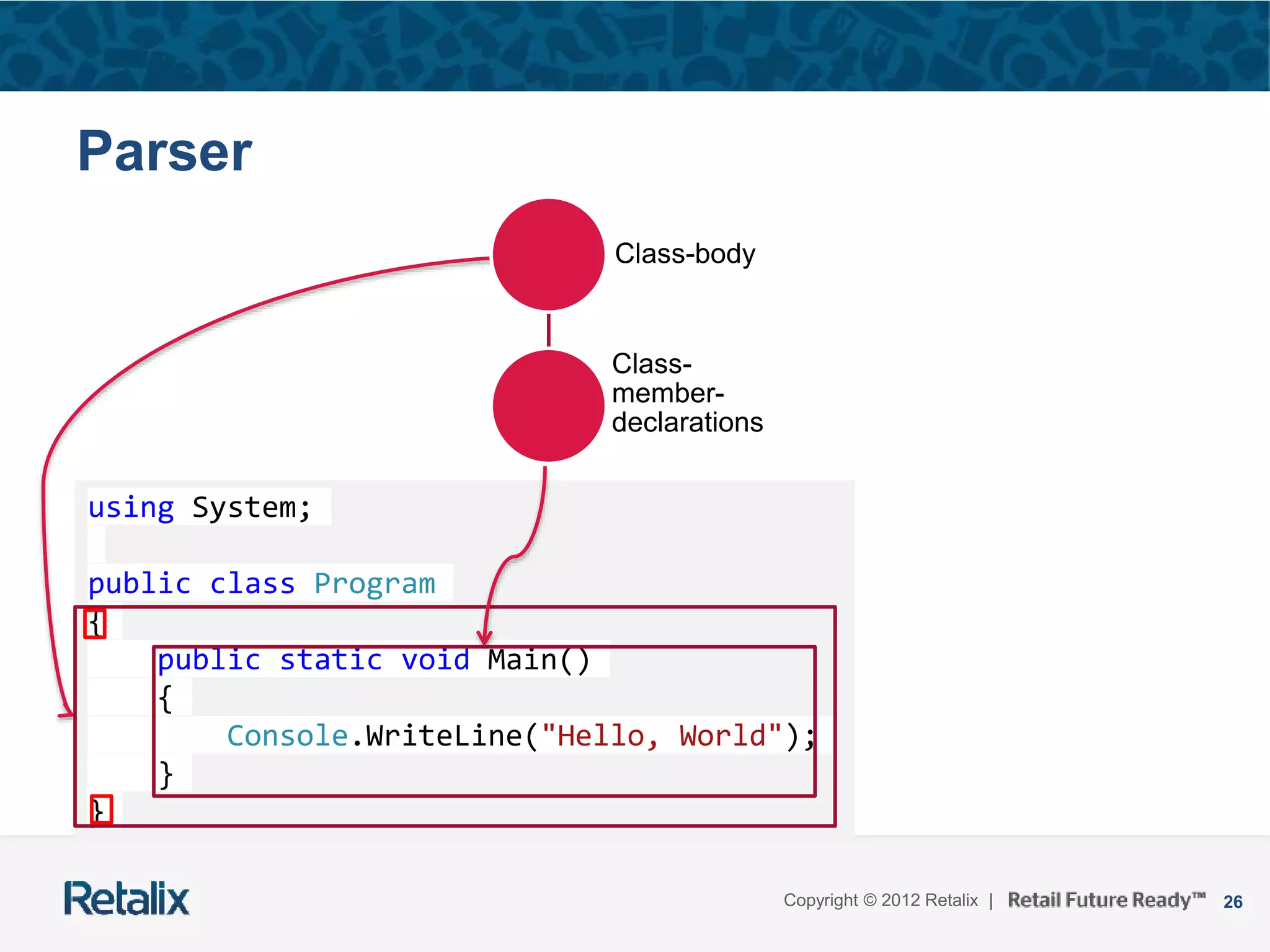 Parser

Class-body

Class-member-declarations

using System;

public class Program
{
    public static void Main()
    {
        Console.WriteLine("Hello, World");
    }
}

Retalix

Copyright © 2012 Retalix | Retail Future Ready™ 26